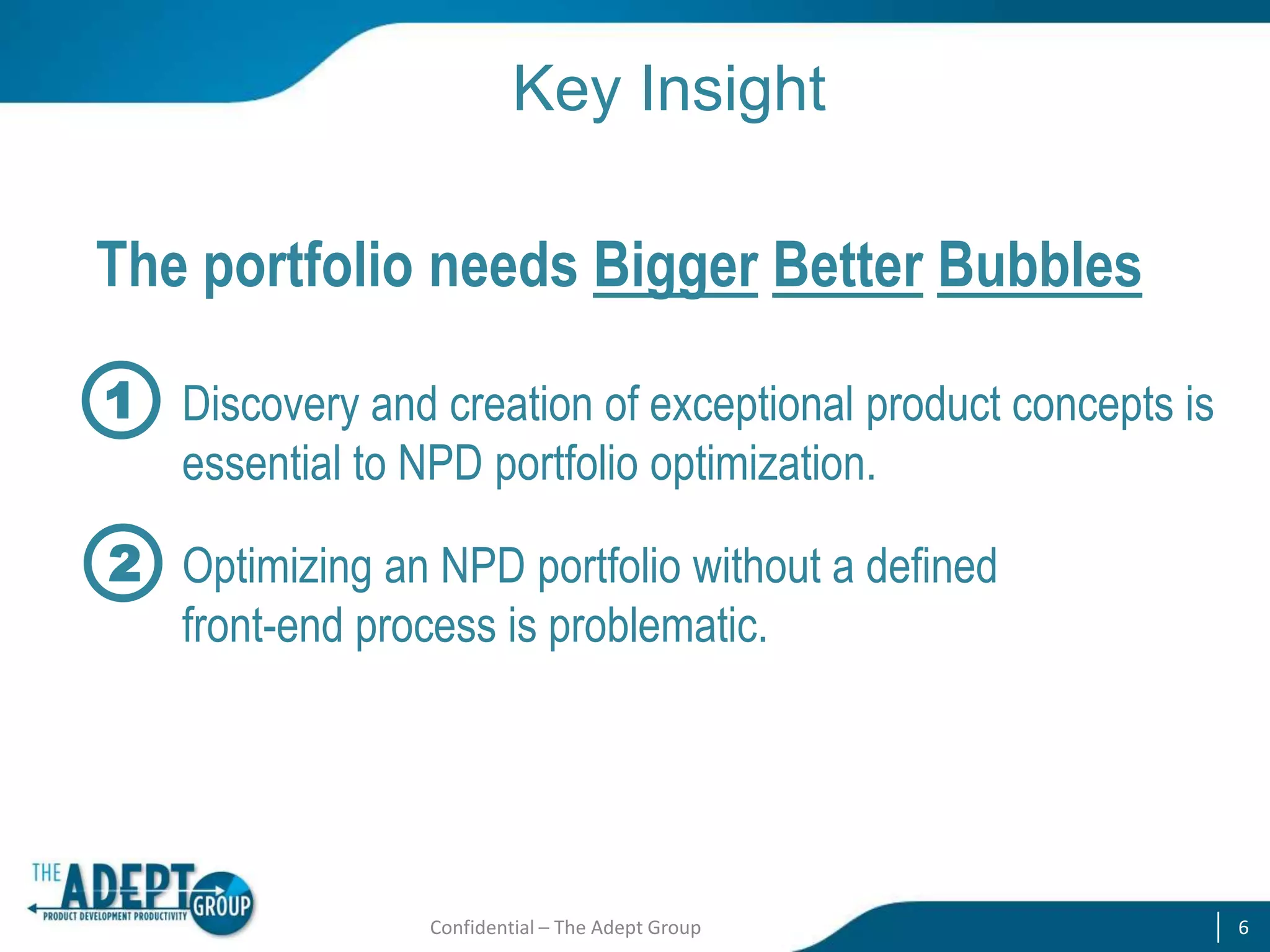 Key Insight

The portfolio needs Bigger Better Bubbles

1 Discovery and creation of exceptional product concepts is essential to NPD portfolio optimization.

2 Optimizing an NPD portfolio without a defined front-end process is problematic.

THE ADEPT GROUP
PRODUCT DEVELOPMENT PRODUCTIVITY

Confidential – The Adept Group

6